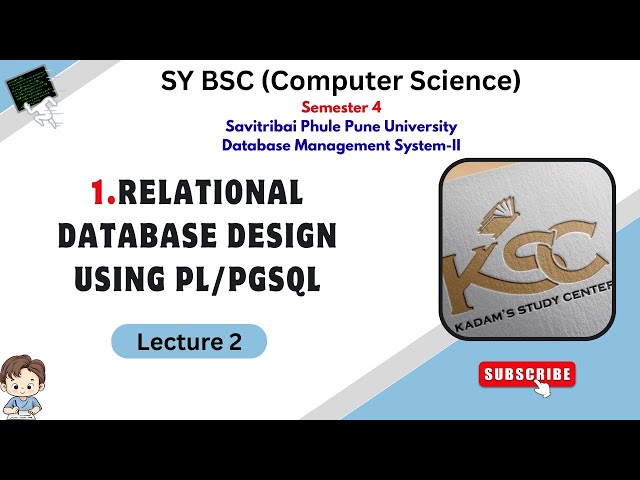 SY BSC (Computer Science)
Semester 4
Savitribai Phule Pune University
Database Management System-II

1.RELATIONAL DATABASE DESIGN USING PL/PGSQL

Lecture 2

KSC
KADAM'S STUDY CENTER

SUBSCRIBE